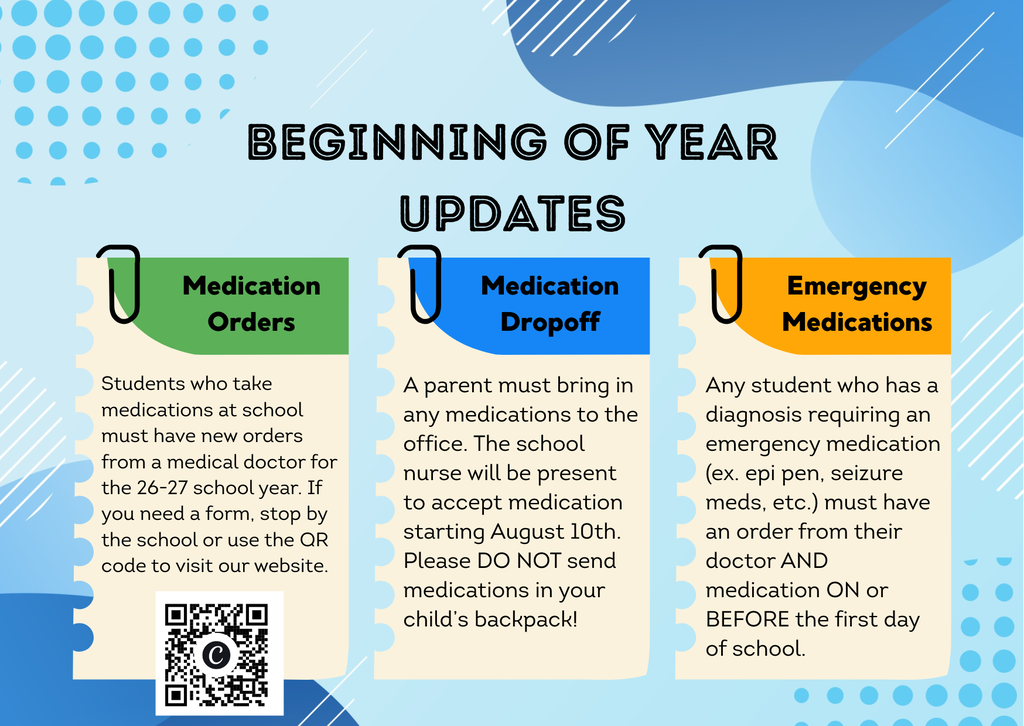 BEGINNING OF YEAR UPDATES

Medication Orders

Students who take medications at school must have new orders from a medical doctor for the 26-27 school year. If you need a form, stop by the school or use the QR code to visit our website.

Medication Dropoff

A parent must bring in any medications to the office. The school nurse will be present to accept medication starting August 10th. Please DO NOT send medications in your child's backpack!

Emergency Medications

Any student who has a diagnosis requiring an emergency medication (ex. epi pen, seizure meds, etc.) must have an order from their doctor AND medication ON or BEFORE the first day of school.